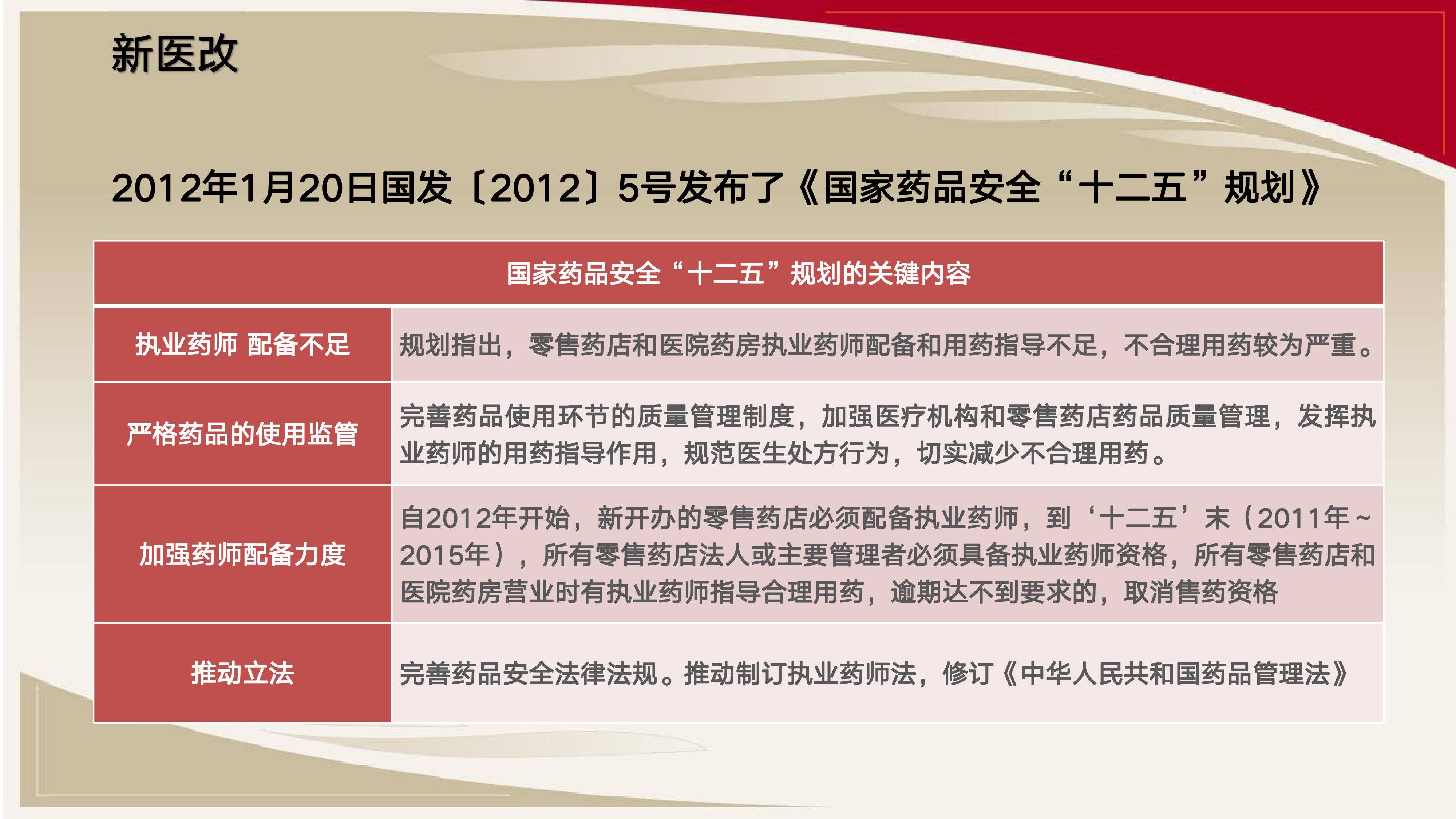 新医改

2012年1月20日国发〔2012〕5号发布了《国家药品安全“十二五”规划》

| 国家药品安全“十二五”规划的关键内容 | |
|---|---|
| 执业药师 配备不足 | 规划指出，零售药店和医院药房执业药师配备和用药指导不足，不合理用药较为严重。 |
| 严格药品的使用监管 | 完善药品使用环节的质量管理制度，加强医疗机构和零售药店药品质量管理，发挥执业药师的用药指导作用，规范医生处方行为，切实减少不合理用药。 |
| 加强药师配备力度 | 自2012年开始，新开办的零售药店必须配备执业药师，到‘十二五’末（2011年~2015年），所有零售药店法人或主要管理者必须具备执业药师资格，所有零售药店和医院药房营业时有执业药师指导合理用药，逾期达不到要求的，取消售药资格 |
| 推动立法 | 完善药品安全法律法规。推动制订执业药师法，修订《中华人民共和国药品管理法》 |